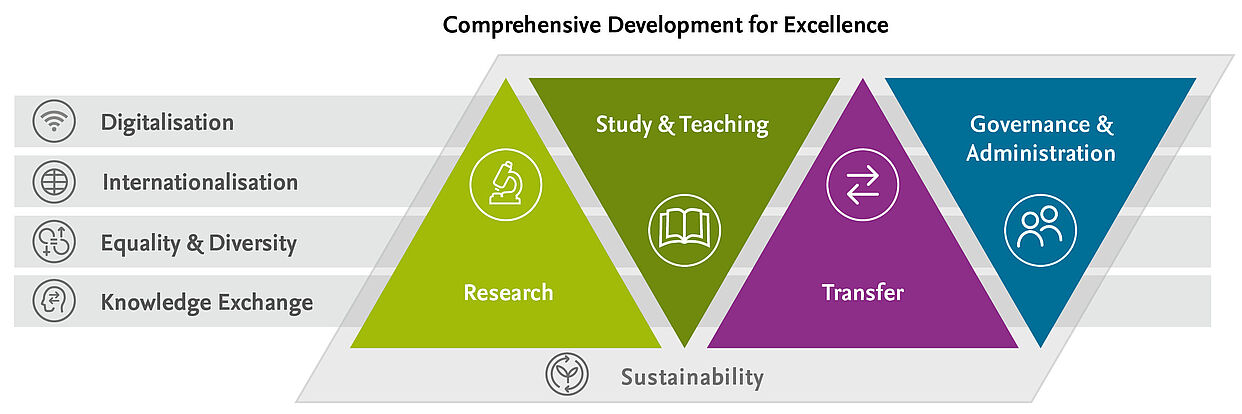 Comprehensive Development for Excellence

Digitalisation

Internationalisation

Equality & Diversity

Knowledge Exchange

Research

Study & Teaching

Transfer

Governance & Administration

Sustainability